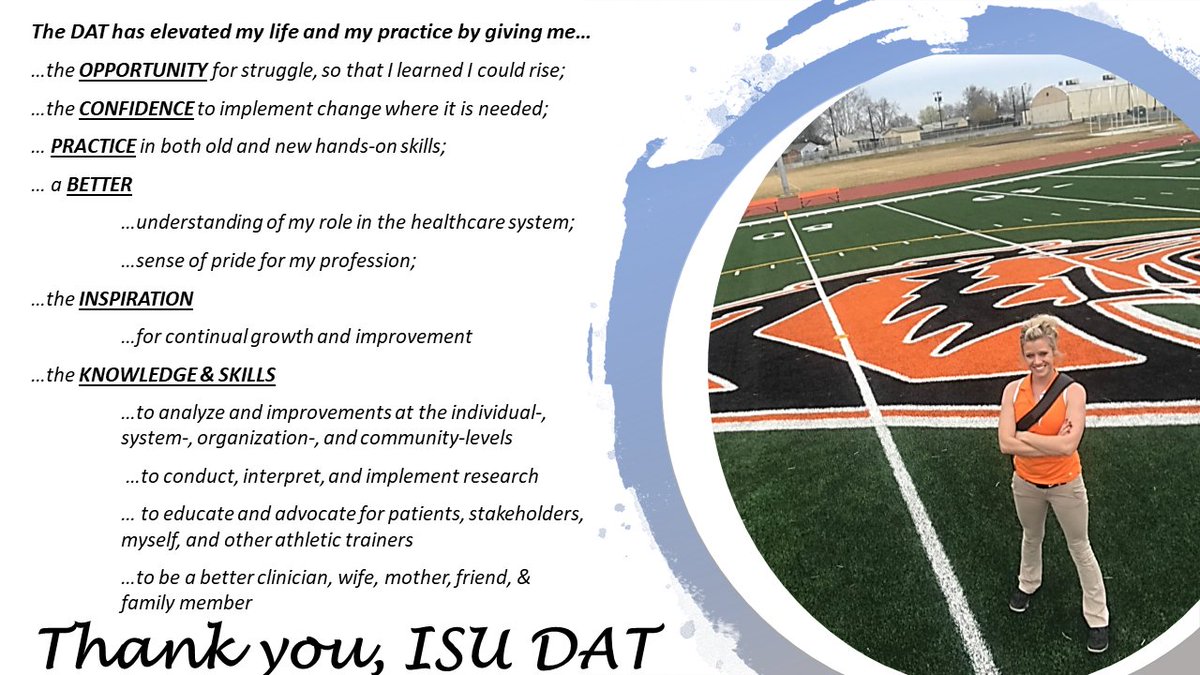 The DAT has elevated my life and my practice by giving me…

…the OPPORTUNITY for struggle, so that I learned I could rise;

…the CONFIDENCE to implement change where it is needed;

… PRACTICE in both old and new hands-on skills;

… a BETTER

…understanding of my role in the healthcare system;

…sense of pride for my profession;

…the INSPIRATION

…for continual growth and improvement

…the KNOWLEDGE & SKILLS

…to analyze and improvements at the individual-, system-, organization-, and community-levels

…to conduct, interpret, and implement research

… to educate and advocate for patients, stakeholders, myself, and other athletic trainers

…to be a better clinician, wife, mother, friend, & family member

Thank you, ISU DAT